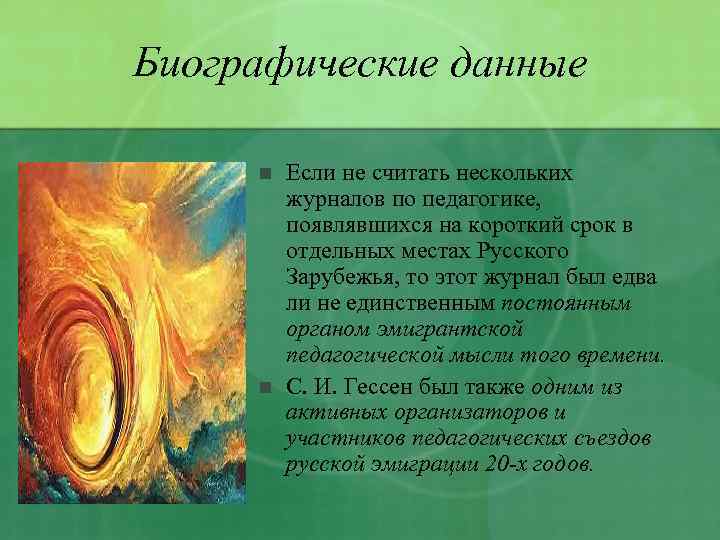 Биографические данные

Если не считать нескольких журналов по педагогике, появлявшихся на короткий срок в отдельных местах Русского Зарубежья, то этот журнал был едва ли не единственным постоянным органом эмигрантской педагогической мысли того времени.

С. И. Гессен был также одним из активных организаторов и участников педагогических съездов русской эмиграции 20-х годов.